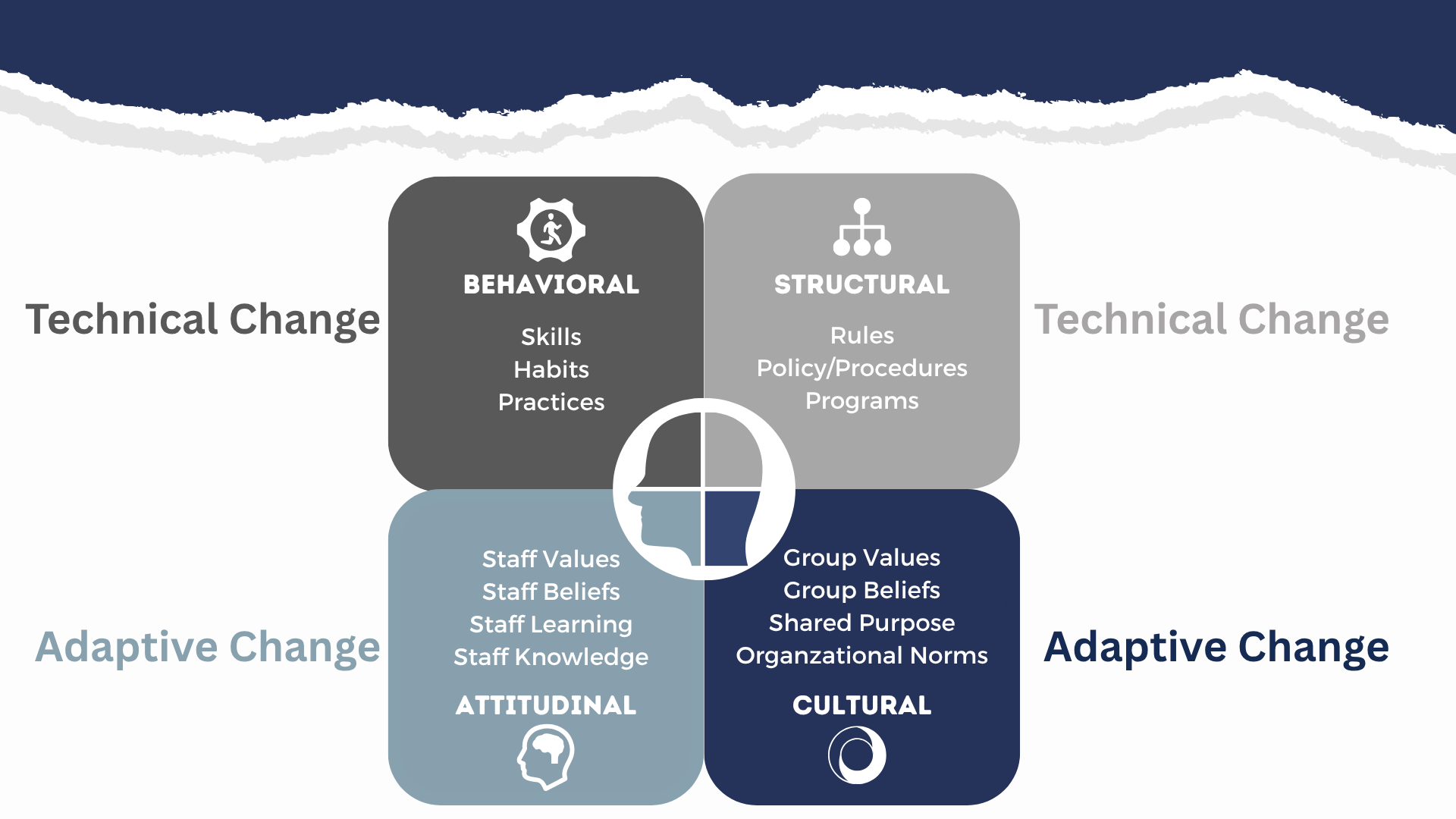 Technical Change

BEHAVIORAL

Skills
Habits
Practices

STRUCTURAL

Rules
Policy/Procedures
Programs

Technical Change

Adaptive Change

Staff Values
Staff Beliefs
Staff Learning
Staff Knowledge

ATTITUDINAL

Group Values
Group Beliefs
Shared Purpose
Organzational Norms

CULTURAL

Adaptive Change